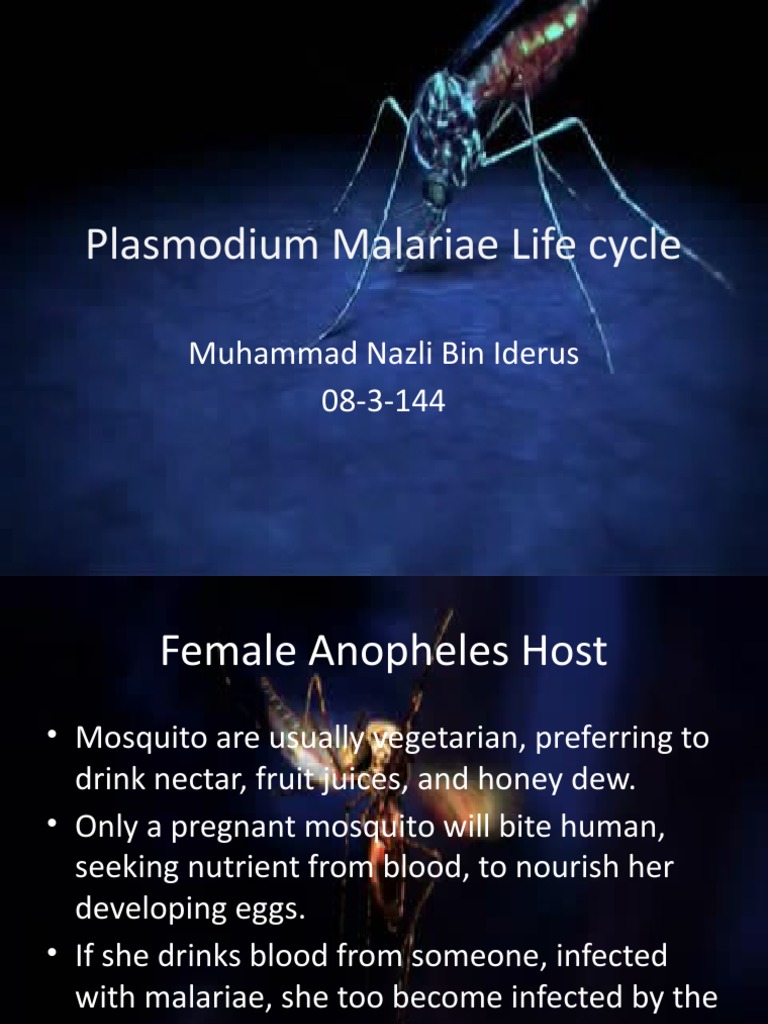 Plasmodium Malariae Life cycle

Muhammad Nazli Bin Iderus
08-3-144

Female Anopheles Host

• Mosquito are usually vegetarian, preferring to drink nectar, fruit juices, and honey dew.
• Only a pregnant mosquito will bite human, seeking nutrient from blood, to nourish her developing eggs.
• If she drinks blood from someone, infected with malariae, she too become infected by the